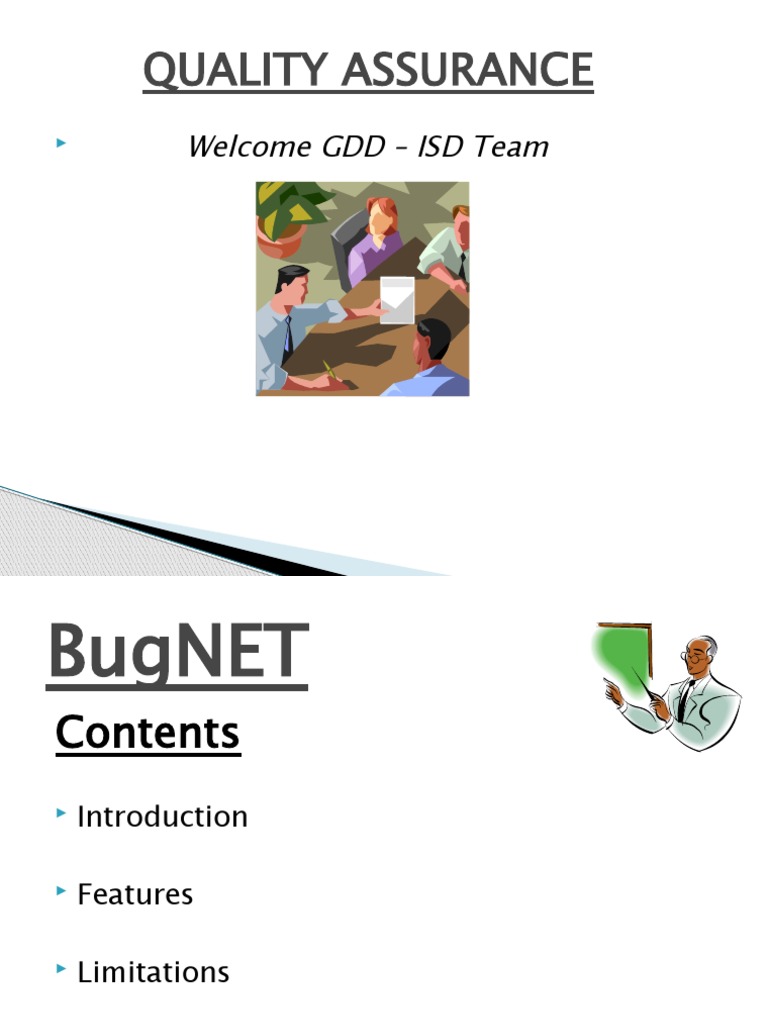 QUALITY ASSURANCE

Welcome GDD – ISD Team

BugNET

Contents

Introduction

Features

Limitations